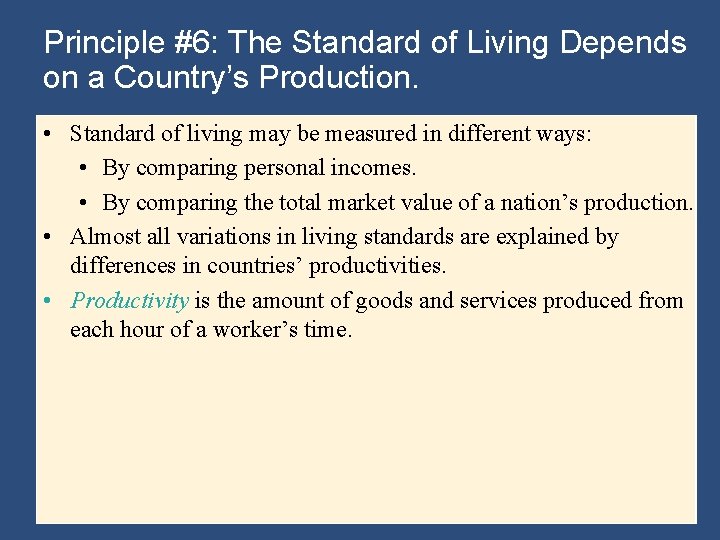 Principle #6: The Standard of Living Depends on a Country’s Production.

• Standard of living may be measured in different ways:
  • By comparing personal incomes.
  • By comparing the total market value of a nation’s production.
• Almost all variations in living standards are explained by differences in countries’ productivities.
• Productivity is the amount of goods and services produced from each hour of a worker’s time.